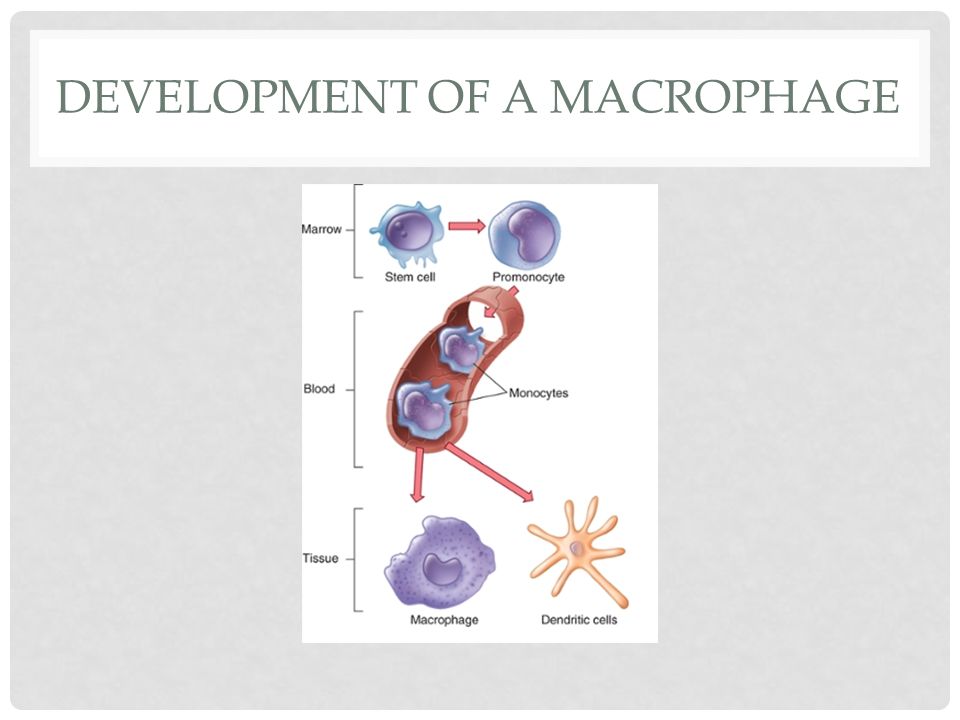 DEVELOPMENT OF A MACROPHAGE

Marrow
Stem cell
Promonocyte
Blood
Monocytes
Tissue
Macrophage
Dendritic cells